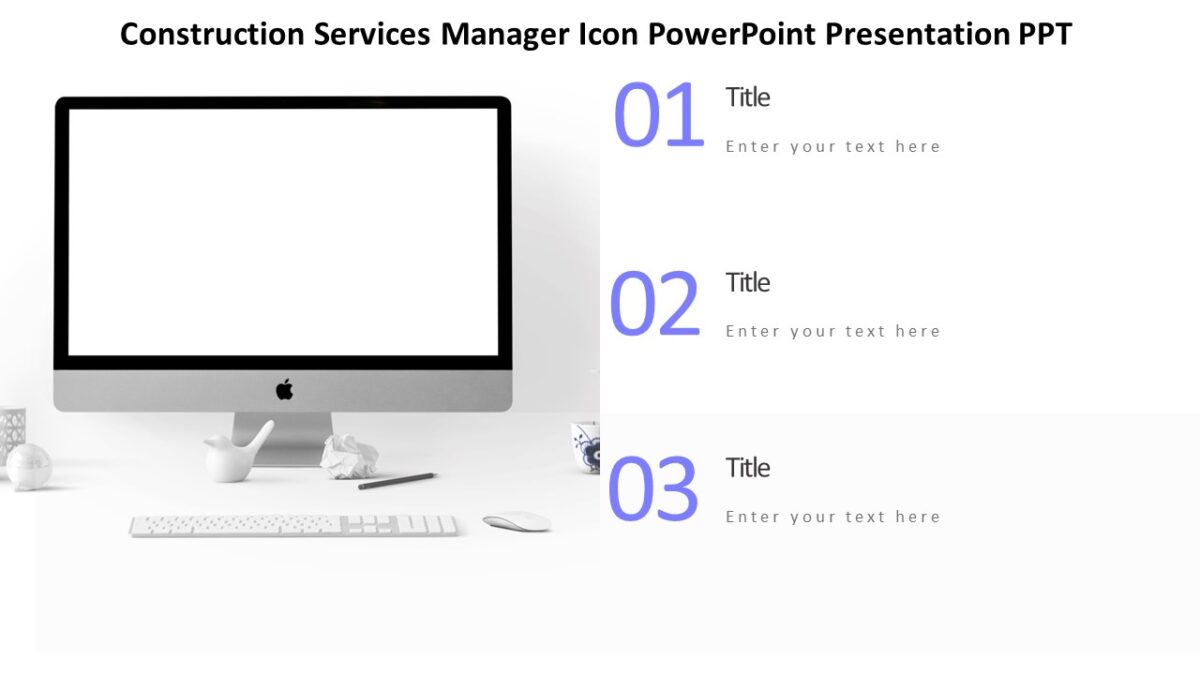 Construction Services Manager Icon PowerPoint Presentation PPT

01
Title
Enter your text here

02
Title
Enter your text here

03
Title
Enter your text here